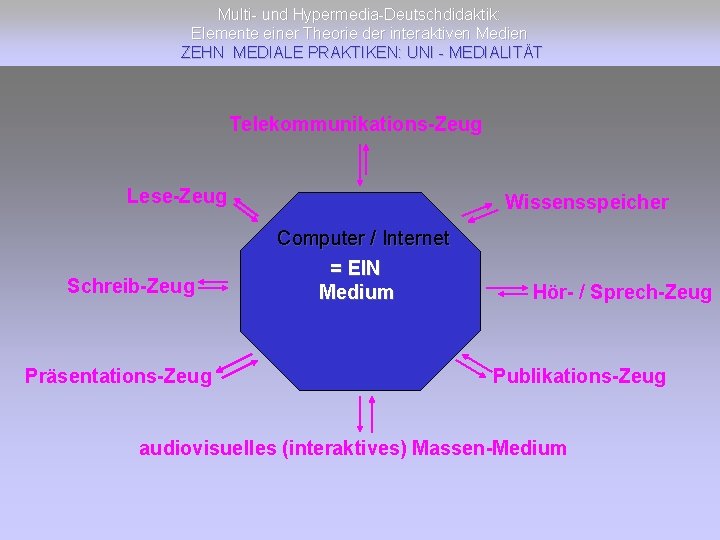 Multi- und Hypermedia-Deutschdidaktik:
Elemente einer Theorie der interaktiven Medien
ZEHN MEDIALE PRAKTIKEN: UNI - MEDIALITÄT

Telekommunikations-Zeug

Lese-Zeug

Wissensspeicher

Computer / Internet

= EIN
Medium

Schreib-Zeug

Hör- / Sprech-Zeug

Präsentations-Zeug

Publikations-Zeug

audiovisuelles (interaktives) Massen-Medium